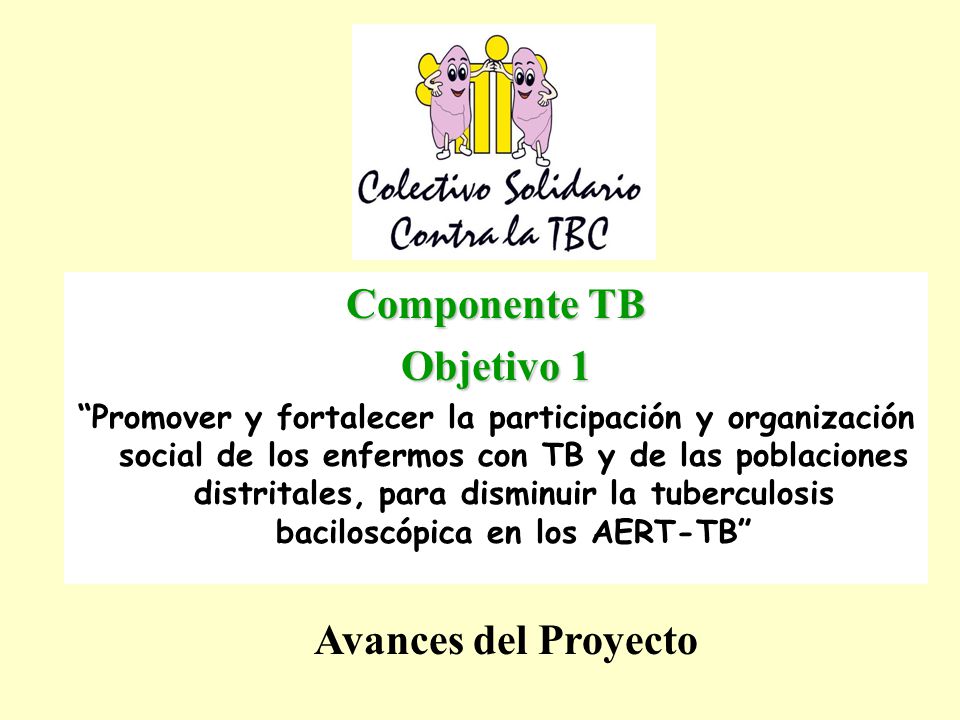 Colectivo Solidario
Contra la TBC

Componente TB

Objetivo 1

“Promover y fortalecer la participación y organización social de los enfermos con TB y de las poblaciones distritales, para disminuir la tuberculosis baciloscópica en los AERT-TB”

Avances del Proyecto